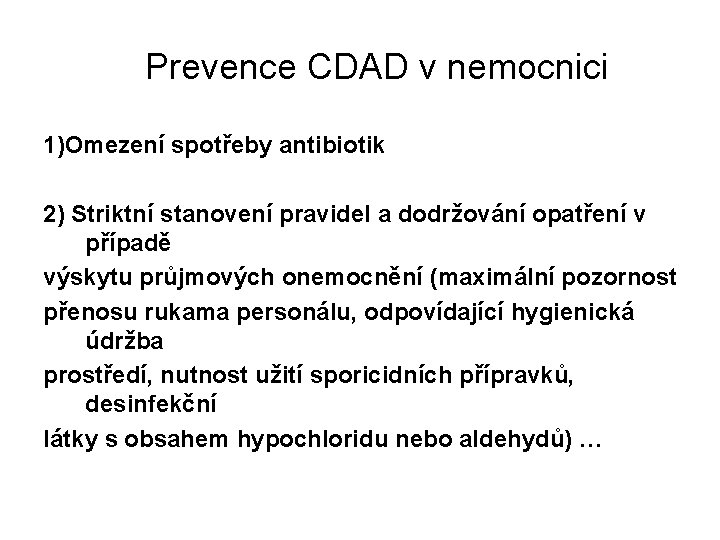 Prevence CDAD v nemocnici

1)Omezení spotřeby antibiotik

2) Striktní stanovení pravidel a dodržování opatření v případě

výskytu průjmových onemocnění (maximální pozornost

přenosu rukama personálu, odpovídající hygienická údržba

prostředí, nutnost užití sporicidních přípravků, desinfekční

látky s obsahem hypochloridu nebo aldehydů) …